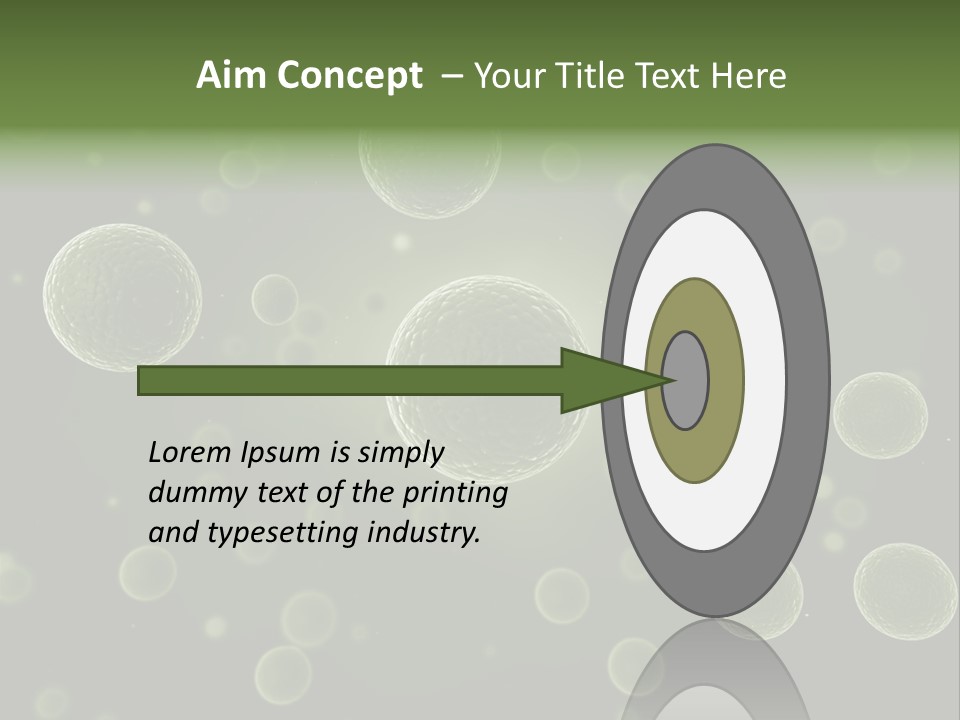 Aim Concept – Your Title Text Here

Lorem Ipsum is simply dummy text of the printing and typesetting industry.